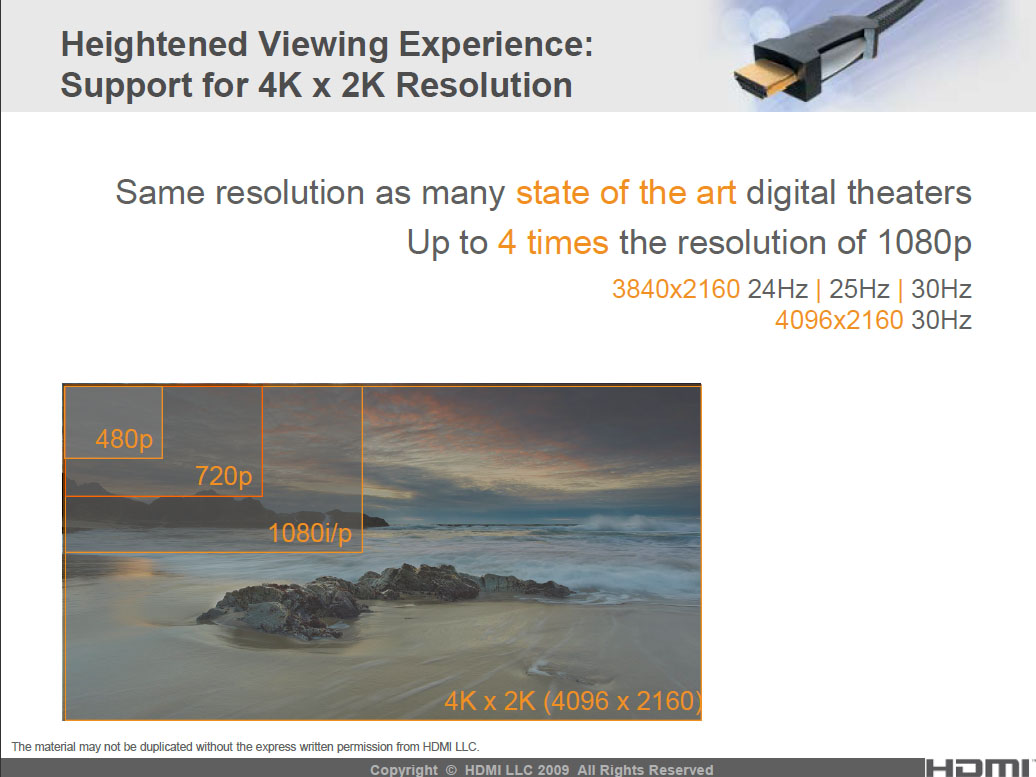 Heightened Viewing Experience:
Support for 4K x 2K Resolution

Same resolution as many state of the art digital theaters
Up to 4 times the resolution of 1080p
3840x2160 24Hz | 25Hz | 30Hz
4096x2160 30Hz

480p
720p
1080i/p
4K x 2K (4096 x 2160)

The material may not be duplicated without the express written permission from HDMI LLC.

Copyright © HDMI LLC 2009 All Rights Reserved

HDMI